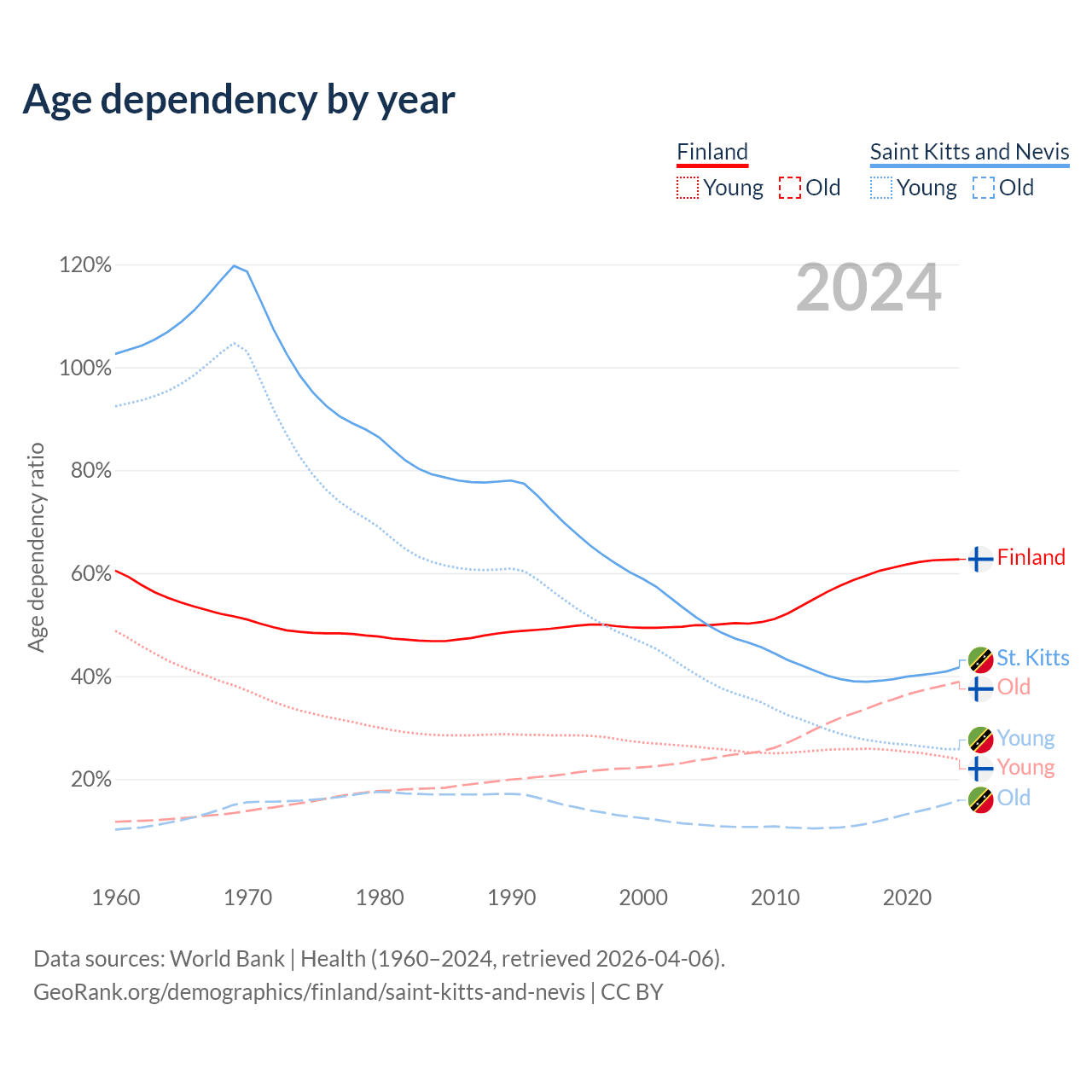 Age dependency by year

Finland
Young Old

Saint Kitts and Nevis
Young Old

2024

120%
100%
80%
60%
40%
20%

Age dependency ratio

Finland
St. Kitts
Old
Young
Young
Old

1960 1970 1980 1990 2000 2010 2020

Data sources: World Bank | Health (1960–2024, retrieved 2026-04-06).
GeoRank.org/demographics/finland/saint-kitts-and-nevis | CC BY